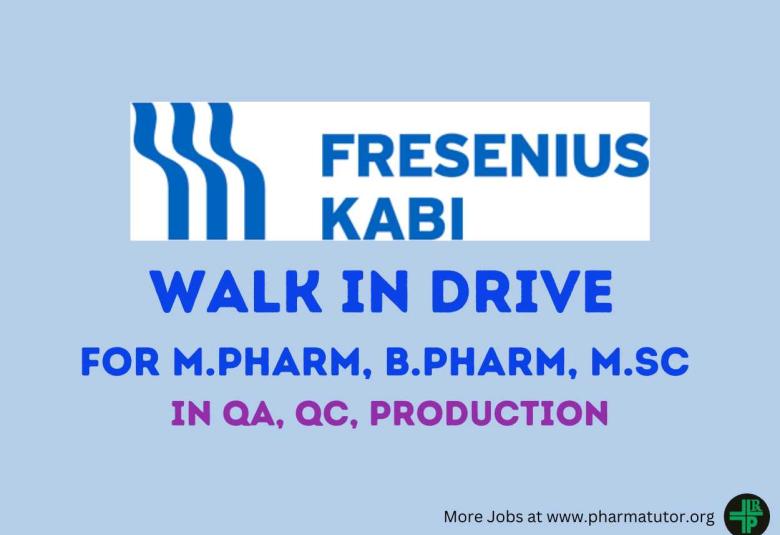 FRESENIUS KABI

WALK IN DRIVE

FOR M.PHARM, B.PHARM, M.SC

IN QA, QC, PRODUCTION

More Jobs at www.pharmatutor.org